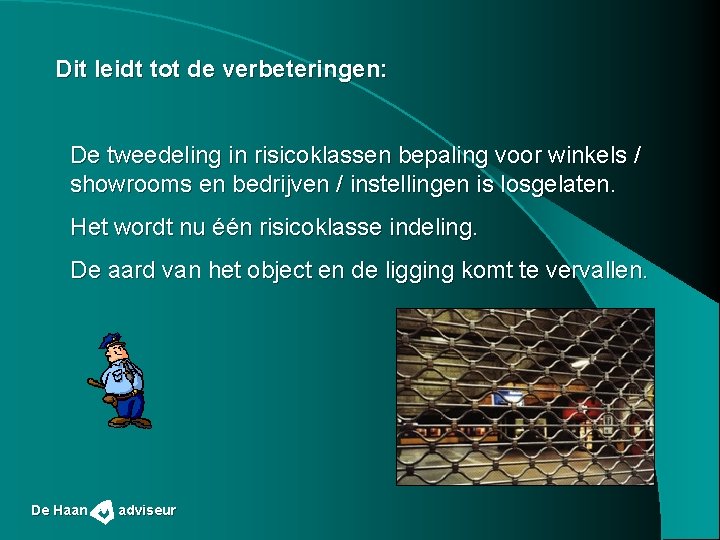 Dit leidt tot de verbeteringen:

De tweedeling in risicoklassen bepaling voor winkels / showrooms en bedrijven / instellingen is losgelaten.

Het wordt nu één risicoklasse indeling.

De aard van het object en de ligging komt te vervallen.

De Haan adviseur